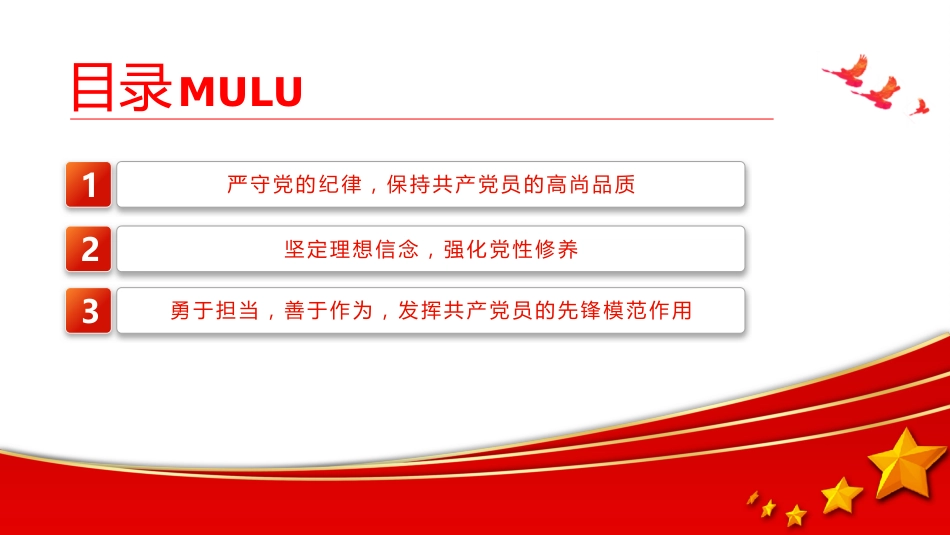 目录MULU

1 严守党的纪律，保持共产党员的高尚品质

2 坚定理想信念，强化党性修养

3 勇于担当，善于作为，发挥共产党员的先锋模范作用